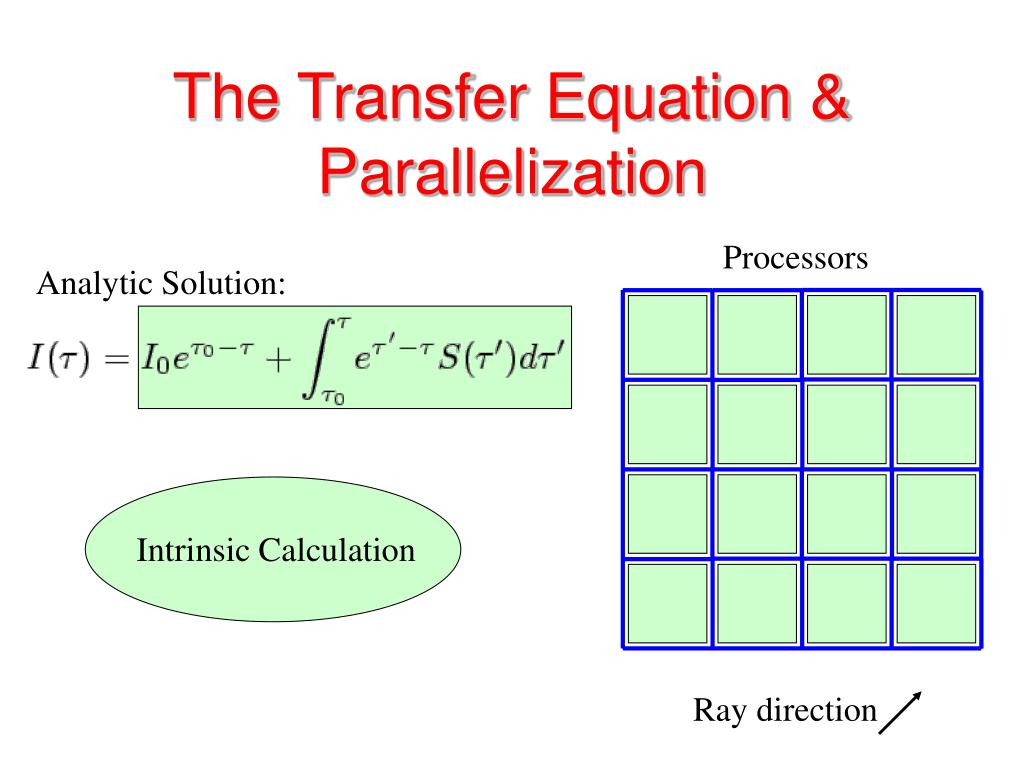 The Transfer Equation & Parallelization

Analytic Solution:

$I(\tau) = I_0 e^{\tau_0 - \tau} + \int_{\tau_0}^{\tau} e^{\tau' - \tau} S(\tau') d\tau'$

Intrinsic Calculation

Processors

Ray direction